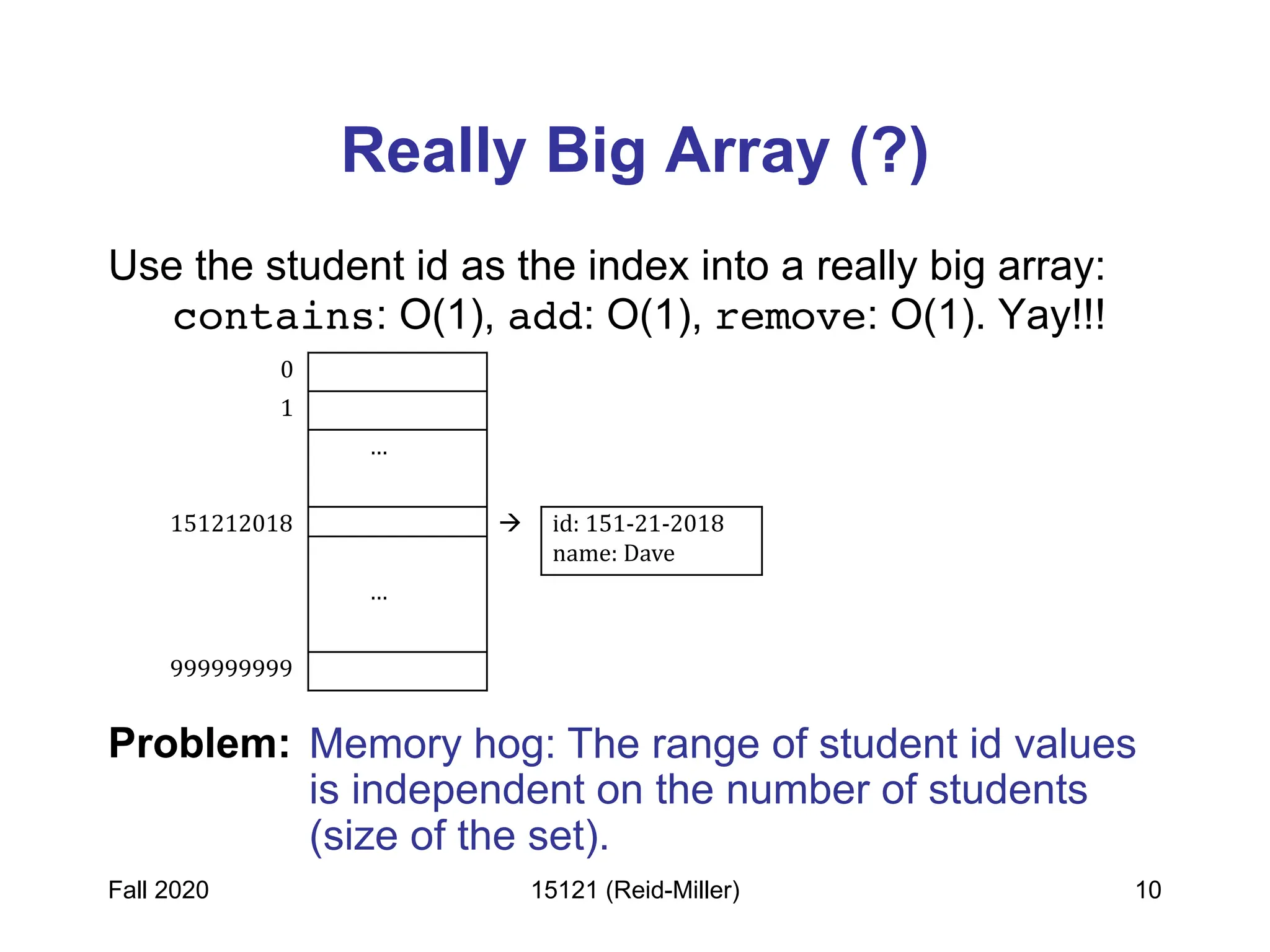 Really Big Array (?)

Use the student id as the index into a really big array:
contains: O(1), add: O(1), remove: O(1). Yay!!!

0
1
...
151212018
...
999999999

→

id: 151-21-2018
name: Dave

Problem: Memory hog: The range of student id values is independent on the number of students (size of the set).

Fall 2020

15121 (Reid-Miller)

10